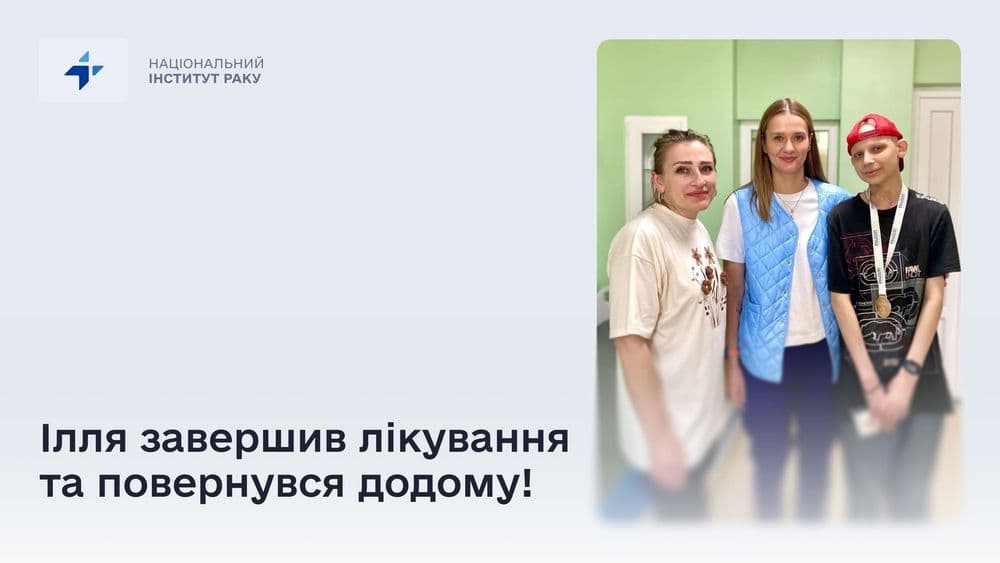 НАЦІОНАЛЬНИЙ
ІНСТИТУТ РАКУ

Ілля завершив лікування та повернувся додому!